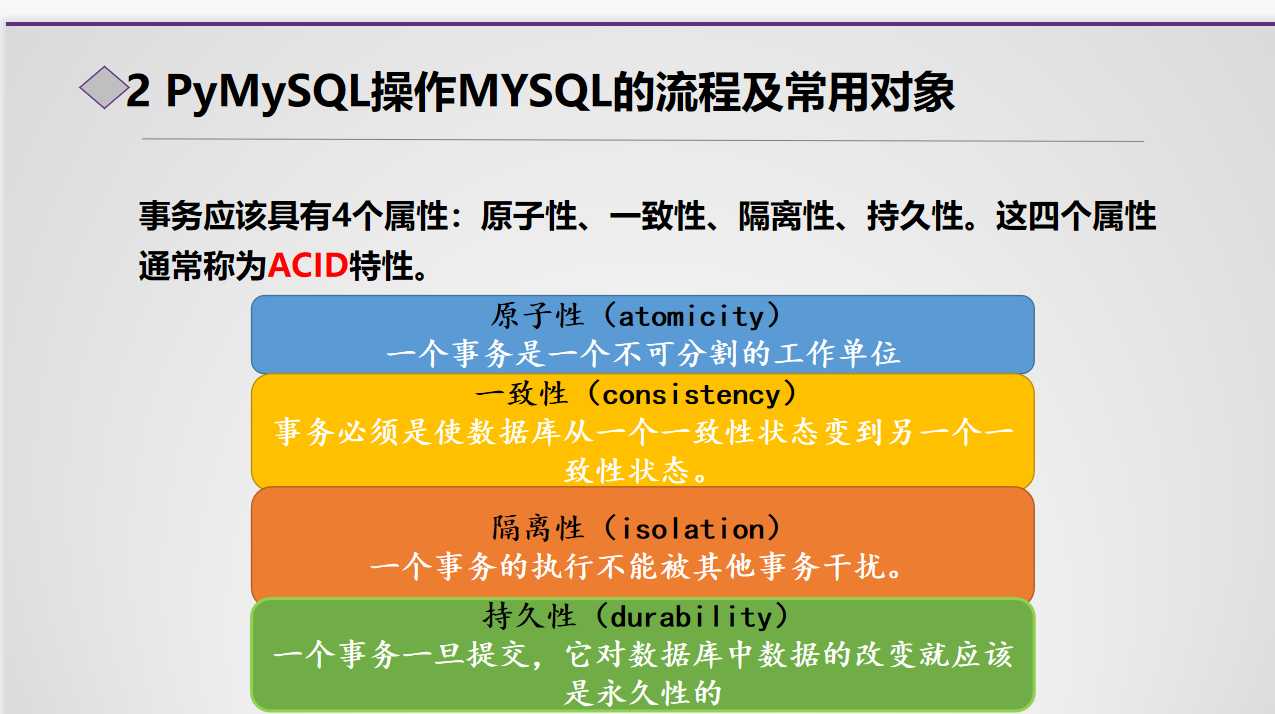 2 PyMySQL操作MYSQL的流程及常用对象

事务应该具有4个属性：原子性、一致性、隔离性、持久性。这四个属性通常称为ACID特性。

原子性（atomicity）
一个事务是一个不可分割的工作单位

一致性（consistency）
事务必须是使数据库从一个一致性状态变到另一个一致性状态。

隔离性（isolation）
一个事务的执行不能被其他事务干扰。

持久性（durability）
一个事务一旦提交，它对数据库中数据的改变就应该是永久性的